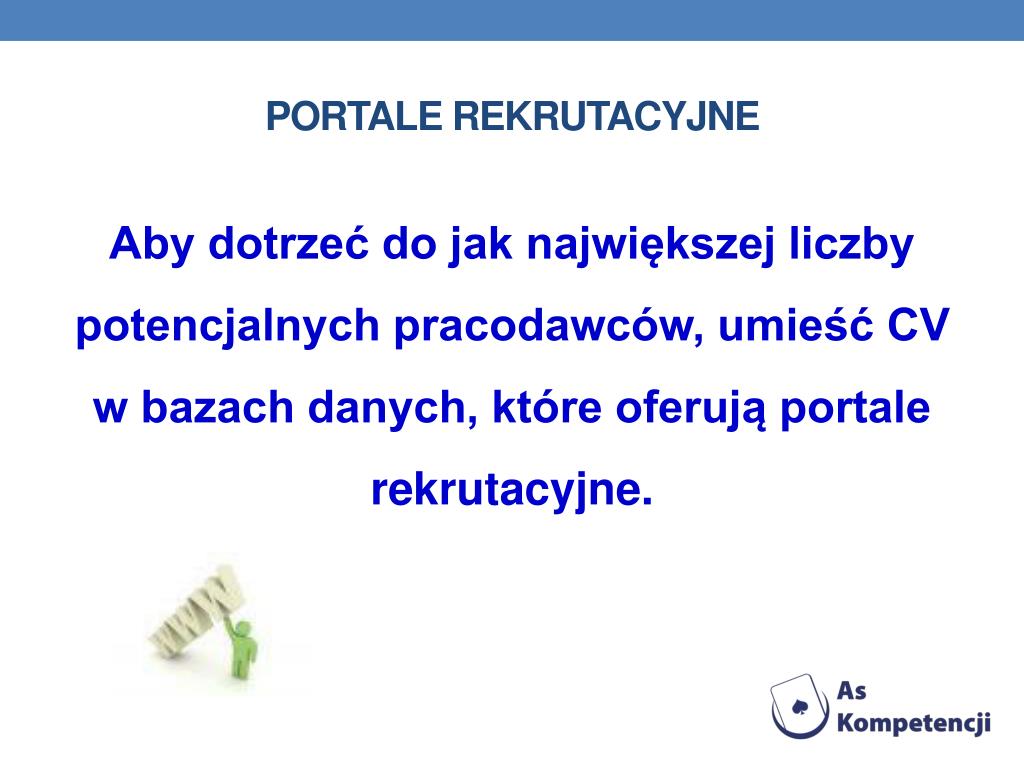 PORTALE REKRUTACYJNE

Aby dotrzeć do jak największej liczby potencjalnych pracodawców, umieść CV w bazach danych, które oferują portale rekrutacyjne.

WWW

As Kompetencji